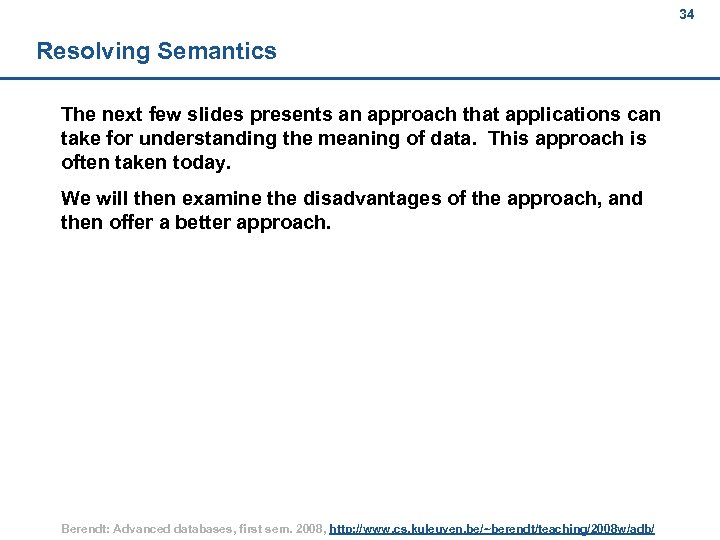 34

Resolving Semantics

The next few slides presents an approach that applications can take for understanding the meaning of data. This approach is often taken today.

We will then examine the disadvantages of the approach, and then offer a better approach.

Berendt: Advanced databases, first sem. 2008, http://www.cs.kuleuven.be/~berendt/teaching/2008w/adb/